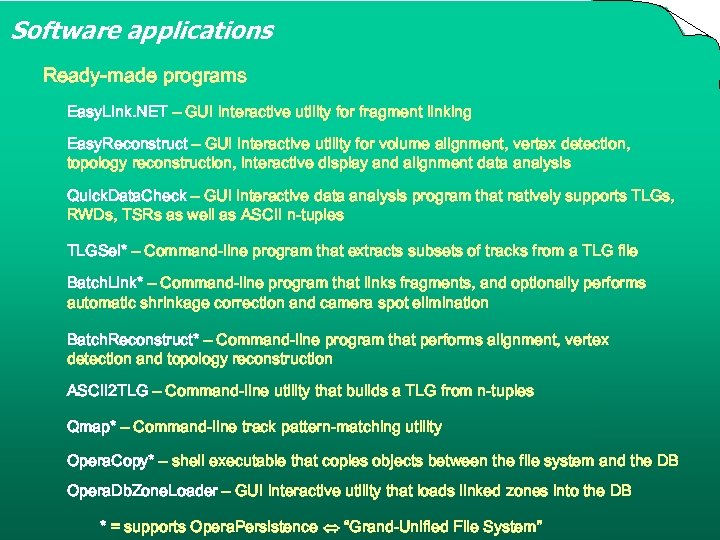 Software applications

Ready-made programs

EasyLink.NET – GUI interactive utility for fragment linking

EasyReconstruct – GUI interactive utility for volume alignment, vertex detection, topology reconstruction, interactive display and alignment data analysis

QuickDataCheck – GUI interactive data analysis program that natively supports TLGs, RWDs, TSRs as well as ASCII n-tuples

TLGSel* – Command-line program that extracts subsets of tracks from a TLG file

BatchLink* – Command-line program that links fragments, and optionally performs automatic shrinkage correction and camera spot elimination

BatchReconstruct* – Command-line program that performs alignment, vertex detection and topology reconstruction

ASCII2TLG – Command-line utility that builds a TLG from n-tuples

Qmap* – Command-line track pattern-matching utility

OperaCopy* – shell executable that copies objects between the file system and the DB

OperaDbZoneLoader – GUI interactive utility that loads linked zones into the DB

* = supports OperaPersistence ⇔ "Grand-Unified File System"